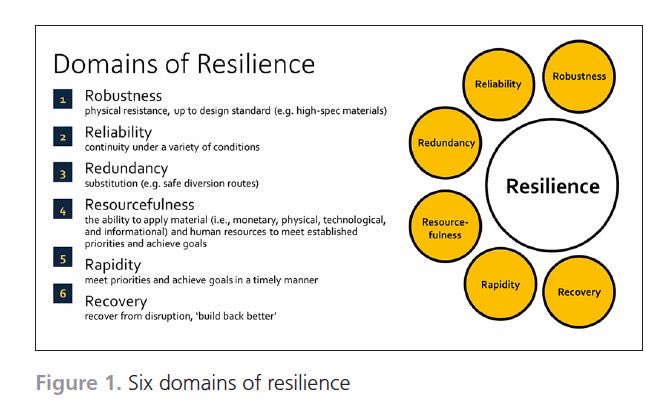 Domains of Resilience

1 Robustness
physical resistance, up to design standard (e.g. high-spec materials)

2 Reliability
continuity under a variety of conditions

3 Redundancy
substitution (e.g. safe diversion routes)

4 Resourcefulness
the ability to apply material (i.e., monetary, physical, technological, and informational) and human resources to meet established priorities and achieve goals

5 Rapidity
meet priorities and achieve goals in a timely manner

6 Recovery
recover from disruption, 'build back better'

Reliability

Robustness

Redundancy

Resilience

Resource-fulness

Rapidity

Recovery

Figure 1. Six domains of resilience